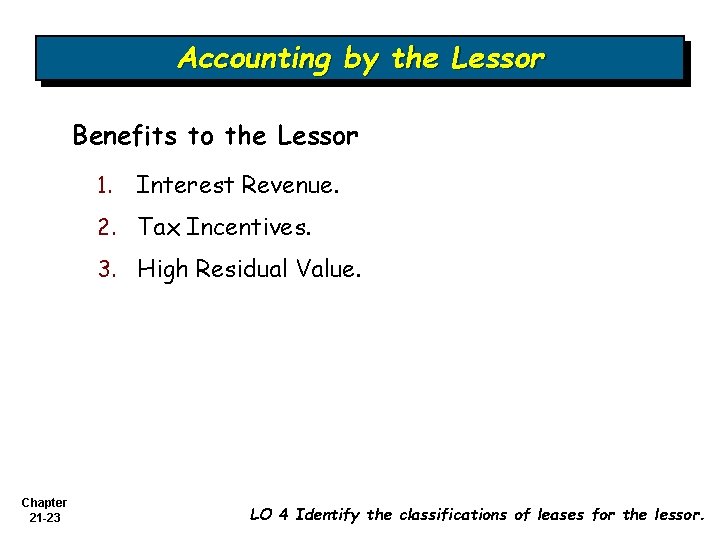 Accounting by the Lessor

Benefits to the Lessor

1. Interest Revenue.
2. Tax Incentives.
3. High Residual Value.

Chapter 21-23

LO 4 Identify the classifications of leases for the lessor.